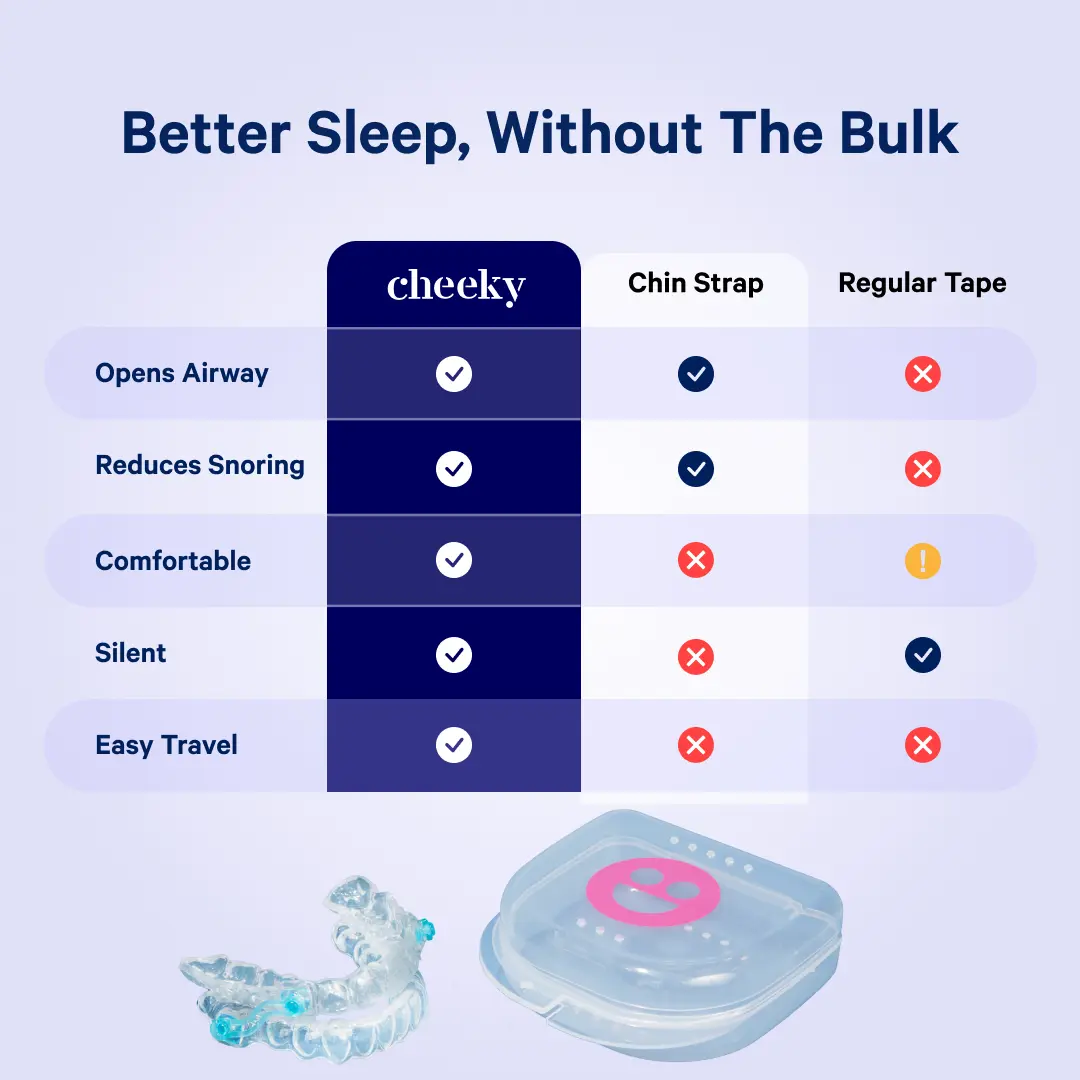 Better Sleep, Without The Bulk

| | cheeky | Chin Strap | Regular Tape |
|---|---|---|---|
| Opens Airway | ✓ | ✓ | ✗ |
| Reduces Snoring | ✓ | ✓ | ✗ |
| Comfortable | ✓ | ✗ | ! |
| Silent | ✓ | ✗ | ✓ |
| Easy Travel | ✓ | ✗ | ✗ |